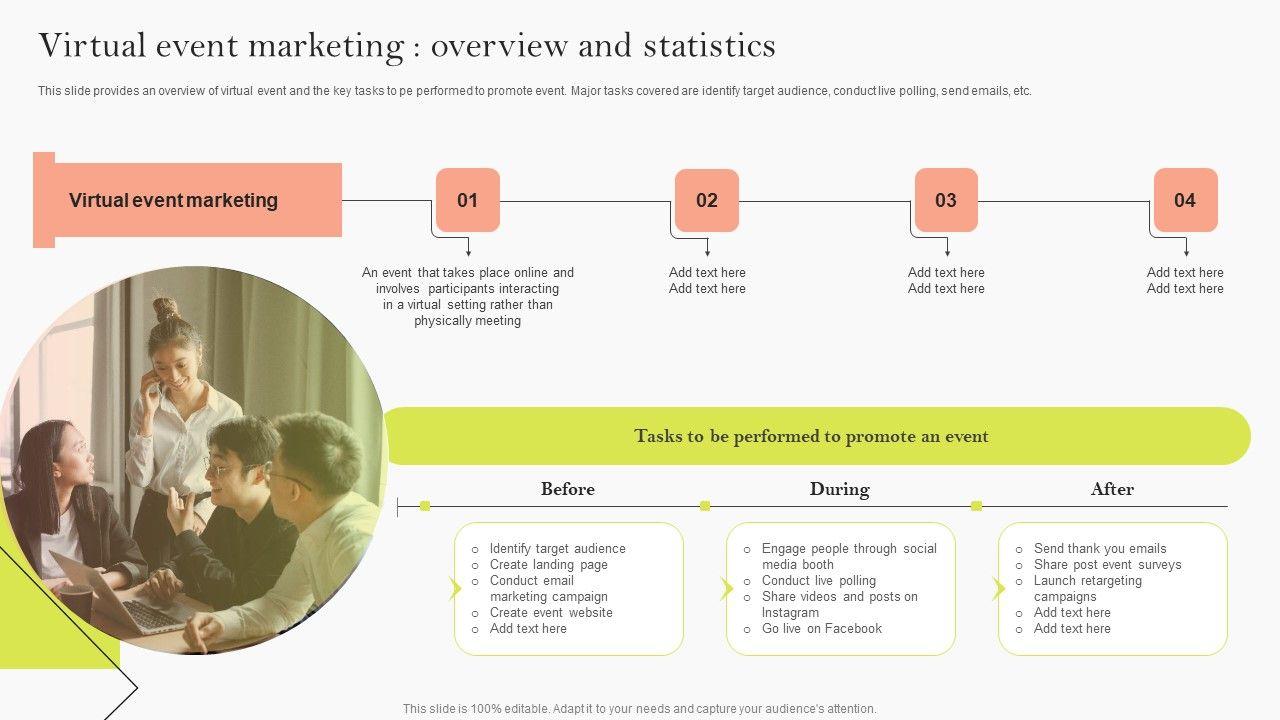 Virtual event marketing : overview and statistics

This slide provides an overview of virtual event and the key tasks to pe performed to promote event. Major tasks covered are identify target audience, conduct live polling, send emails, etc.

Virtual event marketing

01

An event that takes place online and involves participants interacting in a virtual setting rather than physically meeting

02

Add text here
Add text here

03

Add text here
Add text here

04

Add text here
Add text here

Tasks to be performed to promote an event

Before

o Identify target audience
o Create landing page
o Conduct email marketing campaign
o Create event website
o Add text here

During

o Engage people through social media booth
o Conduct live polling
o Share videos and posts on Instagram
o Go live on Facebook

After

o Send thank you emails
o Share post event surveys
o Launch retargeting campaigns
o Add text here
o Add text here

This slide is 100% editable. Adapt it to your needs and capture your audience's attention.